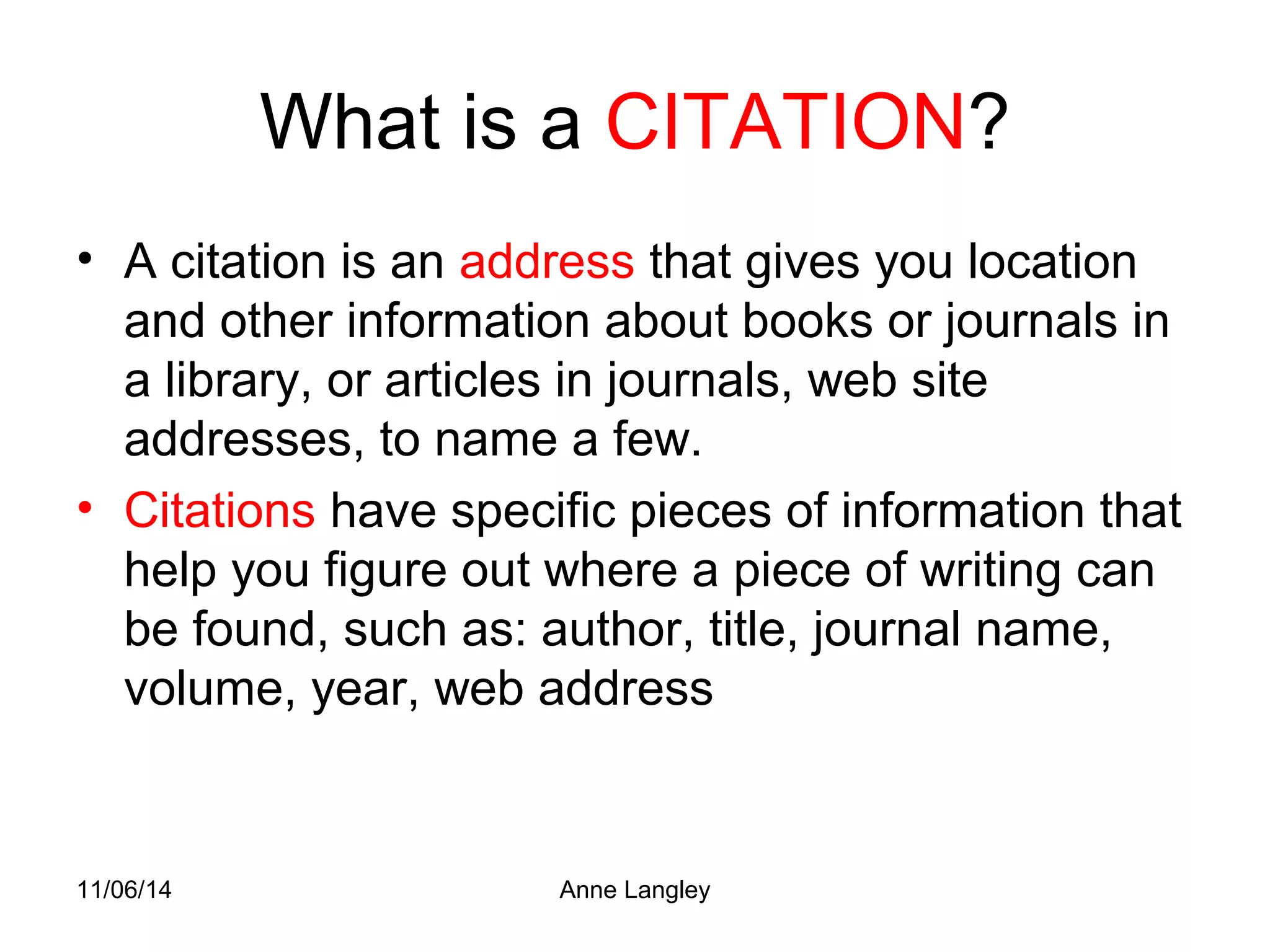 What is a CITATION?

• A citation is an address that gives you location and other information about books or journals in a library, or articles in journals, web site addresses, to name a few.

• Citations have specific pieces of information that help you figure out where a piece of writing can be found, such as: author, title, journal name, volume, year, web address

11/06/14

Anne Langley